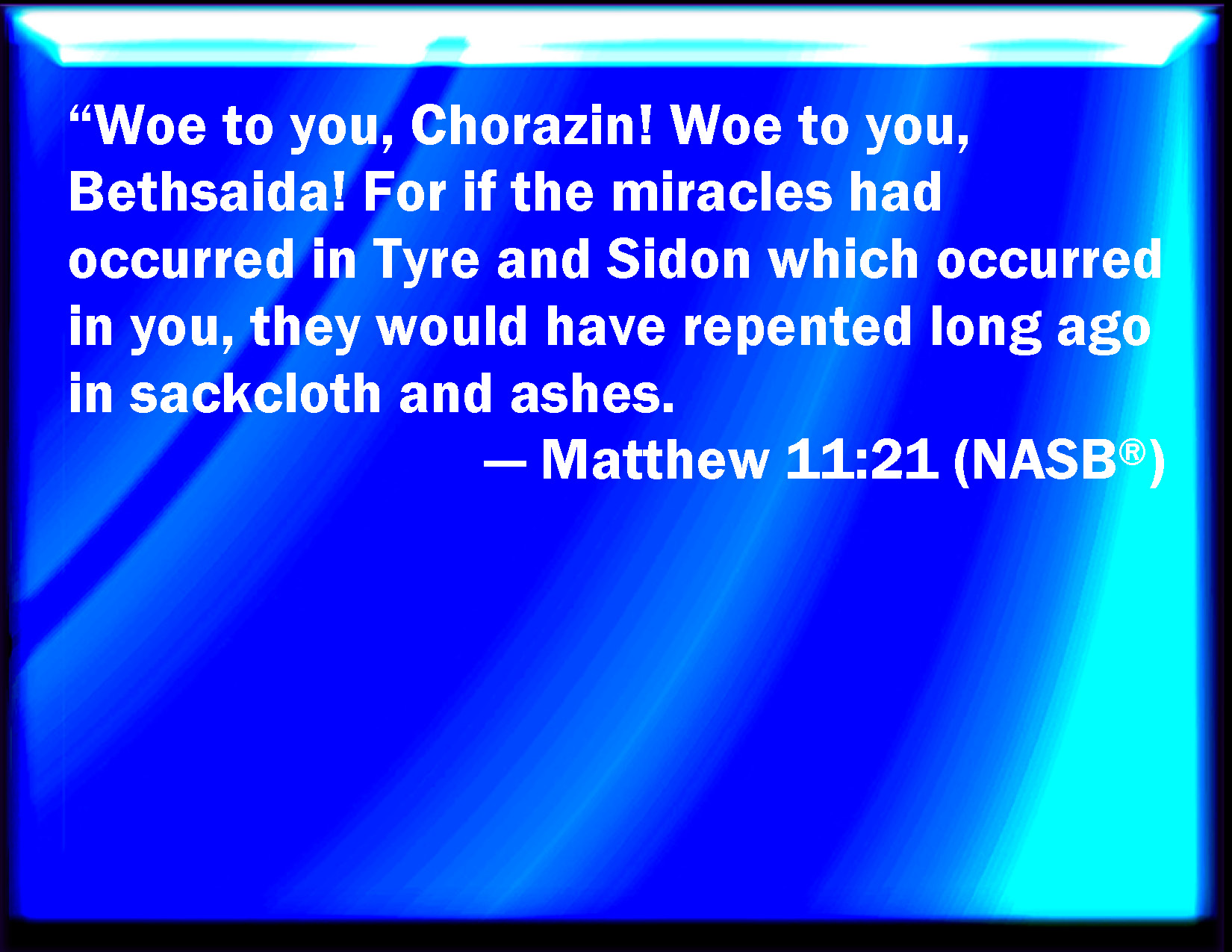 “Woe to you, Chorazin! Woe to you, Bethsaida! For if the miracles had occurred in Tyre and Sidon which occurred in you, they would have repented long ago in sackcloth and ashes.

— Matthew 11:21 (NASB®)